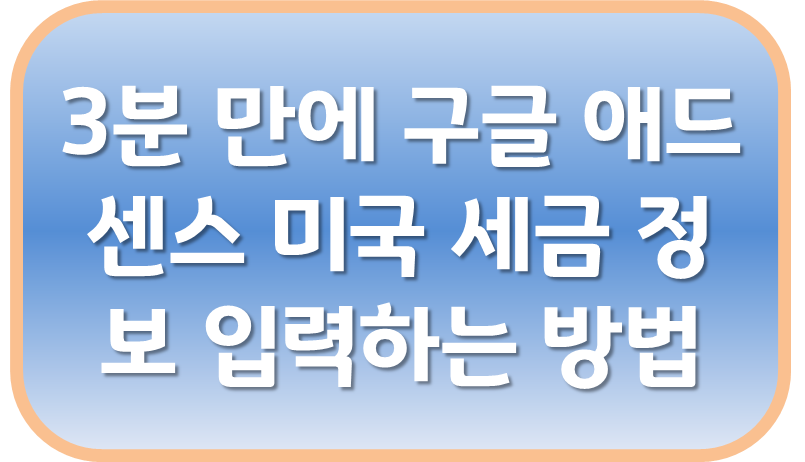 3분 만에 구글 애드센스 미국 세금 정보 입력하는 방법